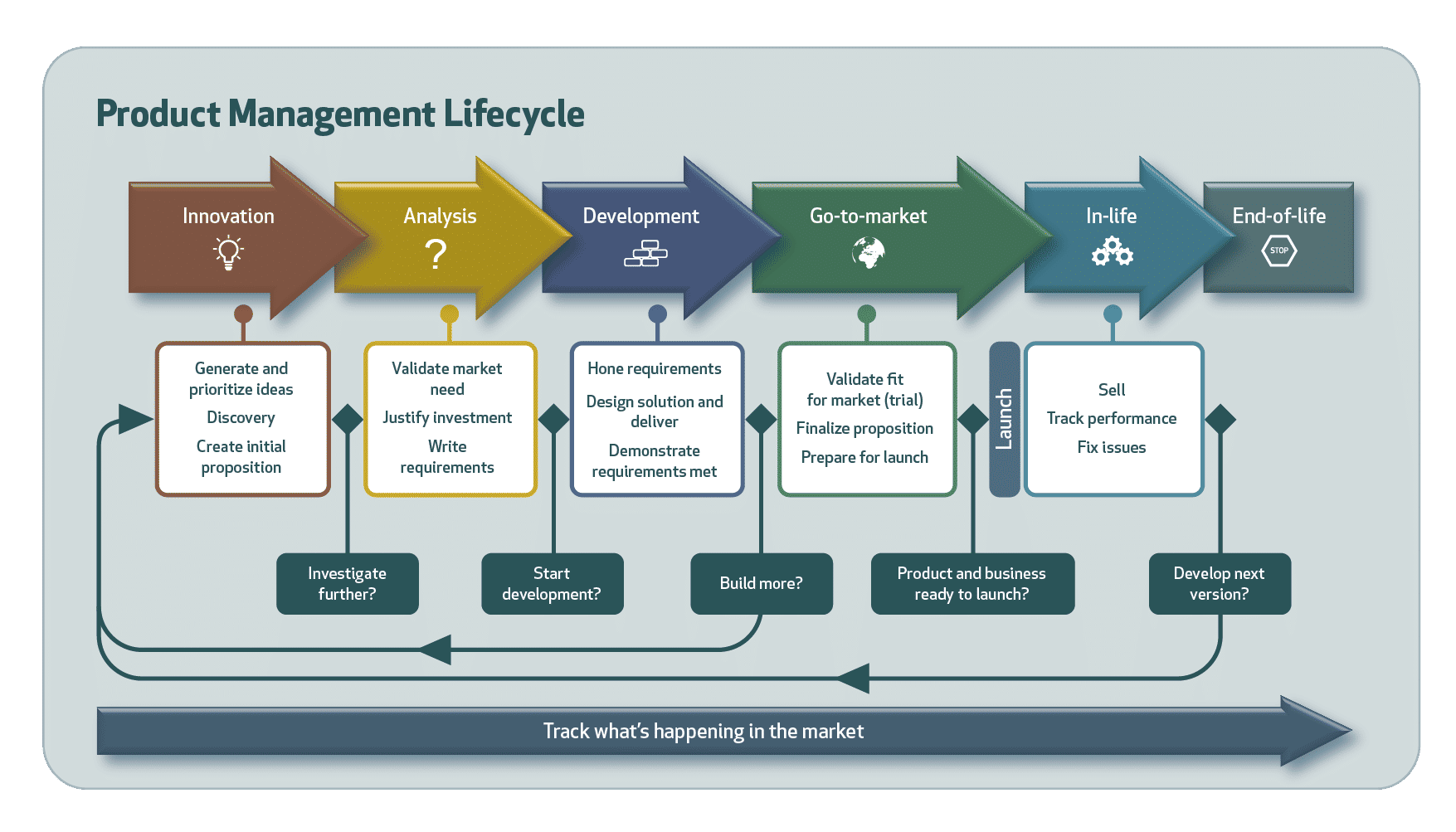 Product Management Lifecycle

Innovation

Analysis

?

Development

Go-to-market

In-life

End-of-life

STOP

Generate and prioritize ideas

Discovery

Create initial proposition

Validate market need

Justify investment

Write requirements

Hone requirements

Design solution and deliver

Demonstrate requirements met

Validate fit for market (trial)

Finalize proposition

Prepare for launch

Launch

Sell

Track performance

Fix issues

Investigate further?

Start development?

Build more?

Product and business ready to launch?

Develop next version?

Track what's happening in the market